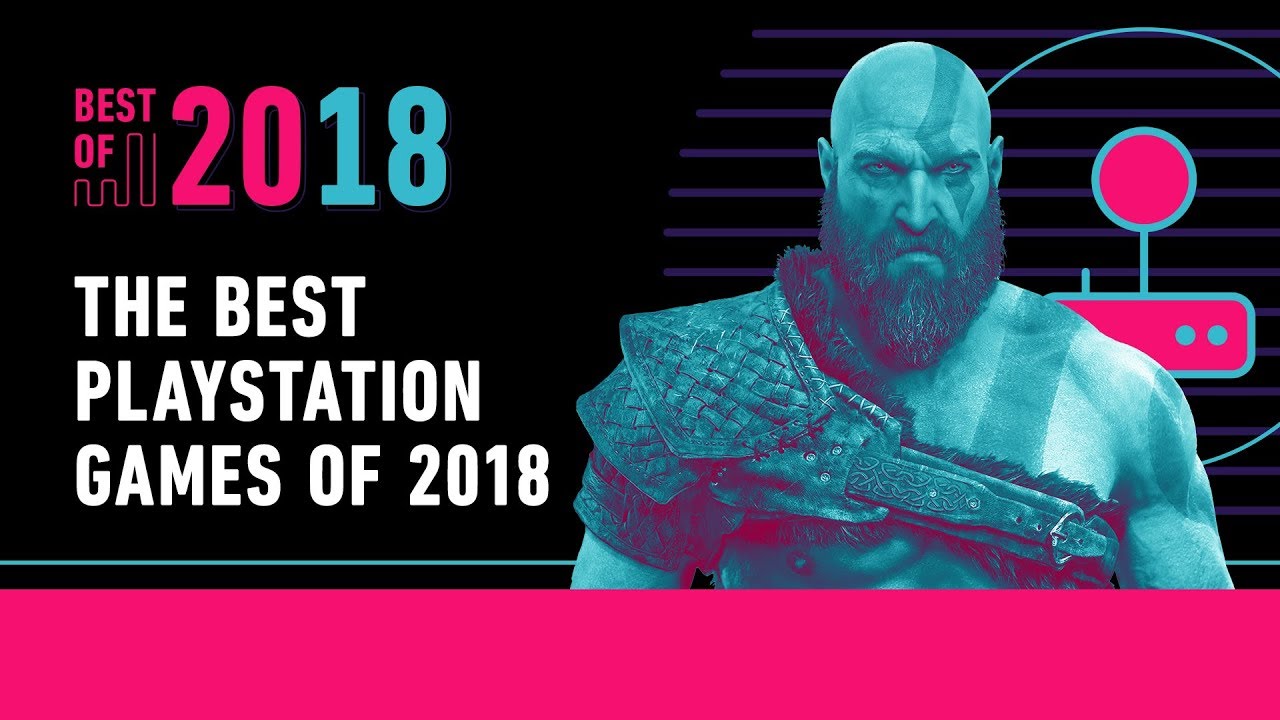 BEST OF 2018

THE BEST PLAYSTATION GAMES OF 2018